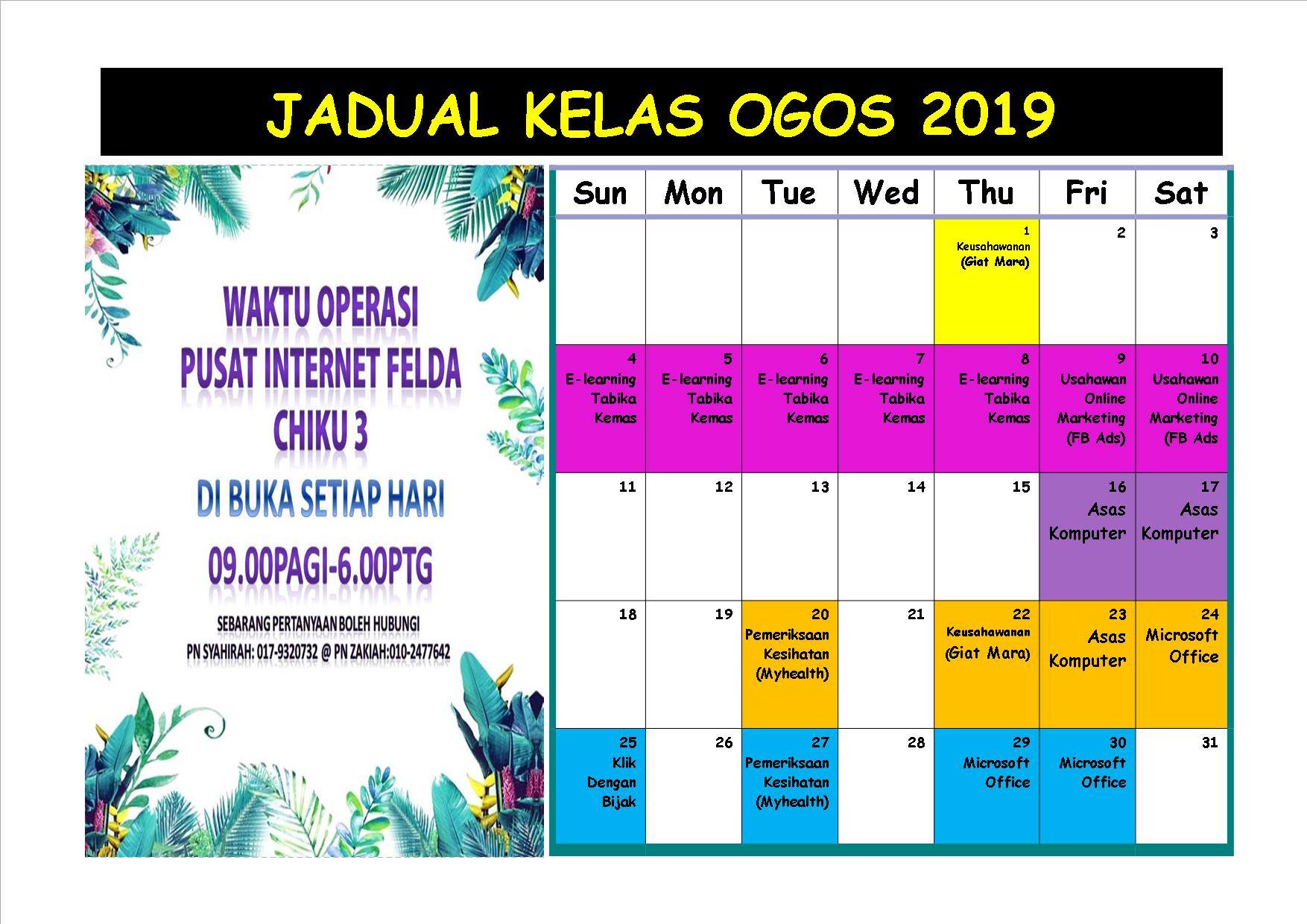 JADUAL KELAS OGOS 2019

WAKTU OPERASI
PUSAT INTERNET FELDA
CHIKU 3
DI BUKA SETIAP HARI
09.00PAGI-6.00PTG

SEBARANG PERTANYAAN BOLEH HUBUNGI
PN SYAHIRAH: 017-9320732 @ PN ZAKIAH:010-2477642

| Sun | Mon | Tue | Wed | Thu | Fri | Sat |
|---|---|---|---|---|---|---|
| | | | | 1 Keusahawanan (Giat Mara) | 2 | 3 |
| 4 E-learning Tabika Kemas | 5 E-learning Tabika Kemas | 6 E-learning Tabika Kemas | 7 E-learning Tabika Kemas | 8 E-learning Tabika Kemas | 9 Usahawan Online Marketing (FB Ads) | 10 Usahawan Online Marketing (FB Ads |
| 11 | 12 | 13 | 14 | 15 | 16 Asas Komputer | 17 Asas Komputer |
| 18 | 19 | 20 Pemeriksaan Kesihatan (Myhealth) | 21 | 22 Keusahawanan (Giat Mara) | 23 Asas Komputer | 24 Microsoft Office |
| 25 Klik Dengan Bijak | 26 | 27 Pemeriksaan Kesihatan (Myhealth) | 28 | 29 Microsoft Office | 30 Microsoft Office | 31 |